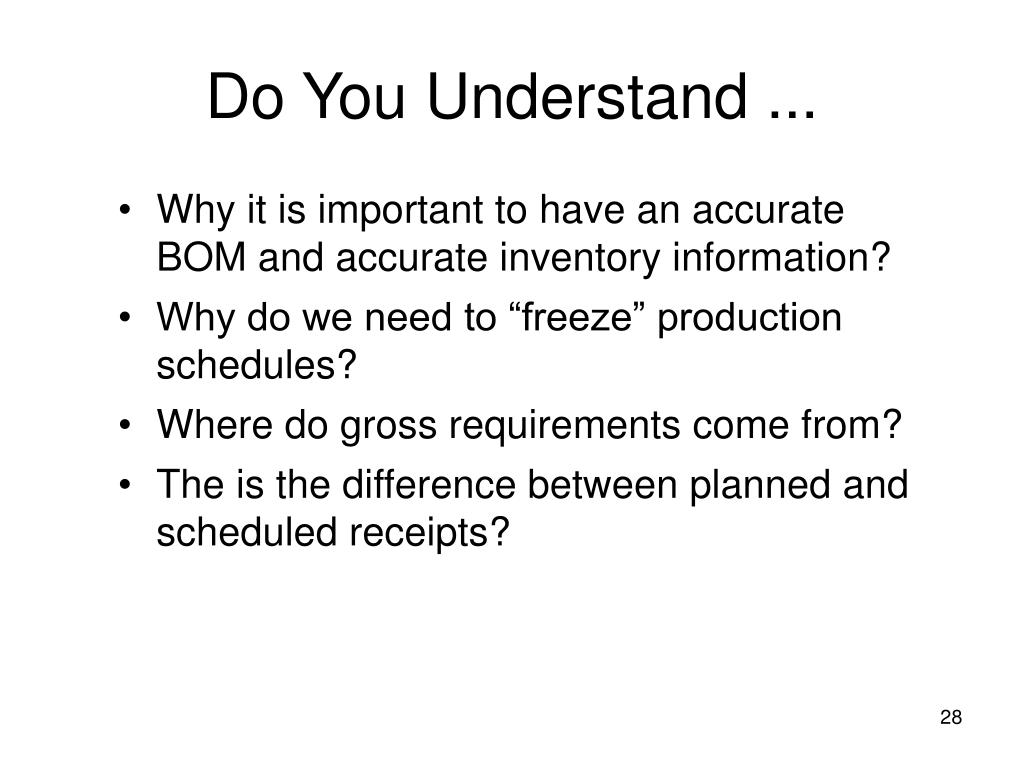 Do You Understand ...

• Why it is important to have an accurate BOM and accurate inventory information?
• Why do we need to “freeze” production schedules?
• Where do gross requirements come from?
• The is the difference between planned and scheduled receipts?

28